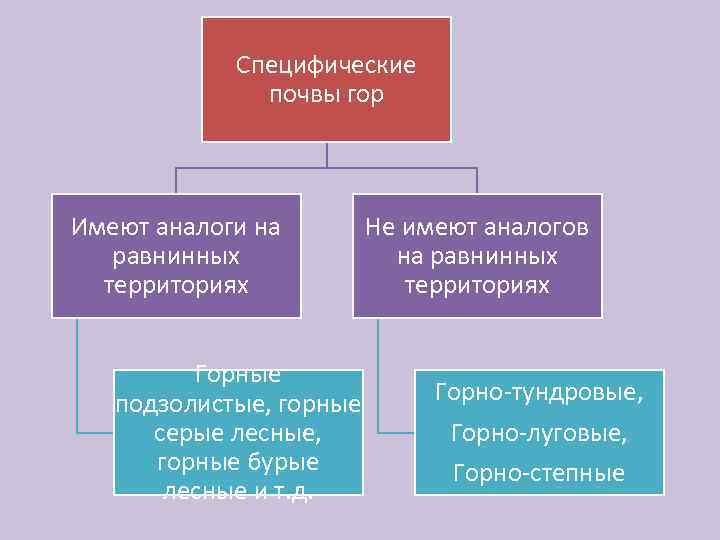 Специфические почвы гор

Имеют аналоги на равнинных территориях

Не имеют аналогов на равнинных территориях

Горные подзолистые, горные серые лесные, горные бурые лесные и т.д.

Горно-тундровые,

Горно-луговые,

Горно-степные